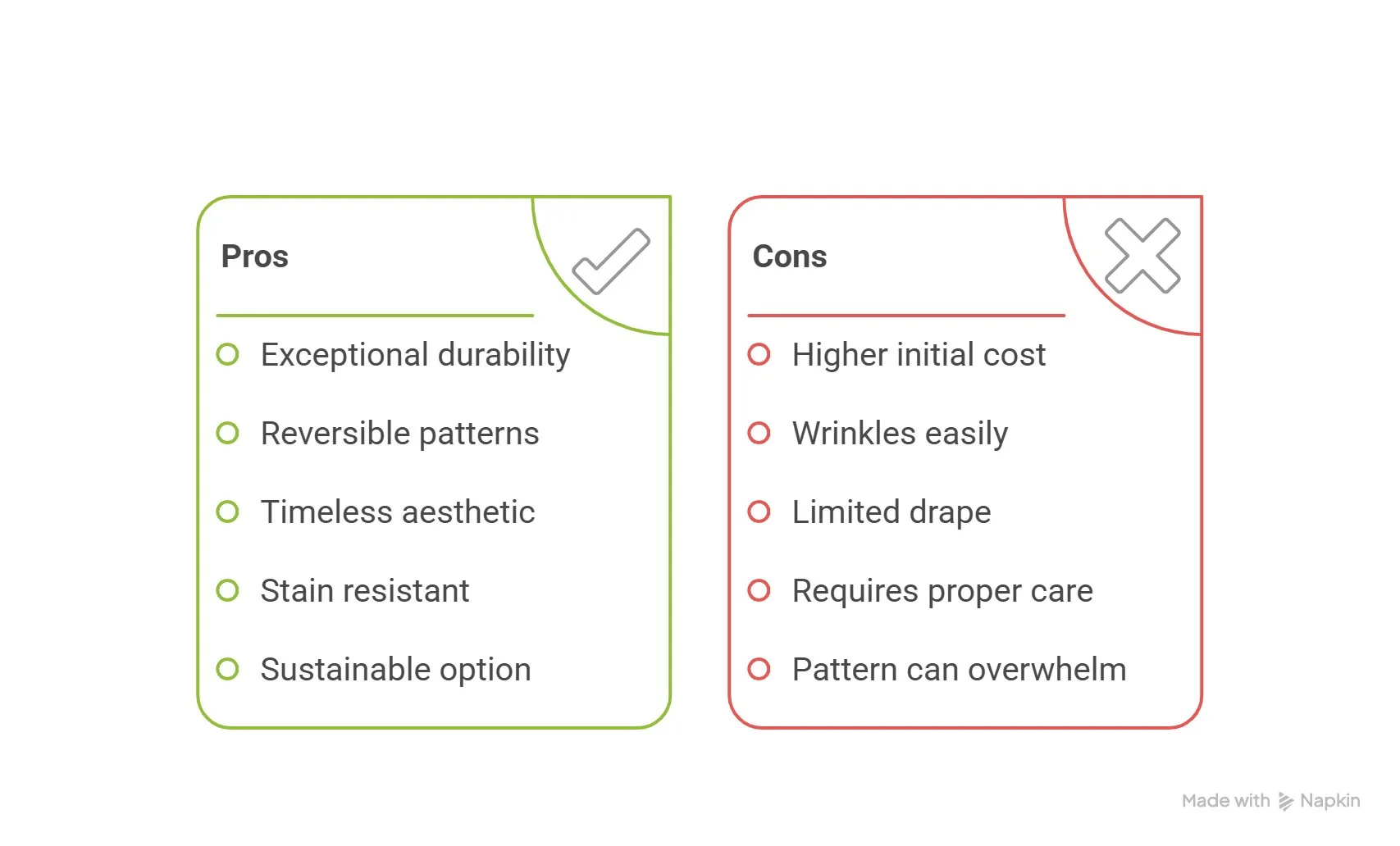 Pros

Exceptional durability

Reversible patterns

Timeless aesthetic

Stain resistant

Sustainable option

Cons

Higher initial cost

Wrinkles easily

Limited drape

Requires proper care

Pattern can overwhelm

Made with Napkin